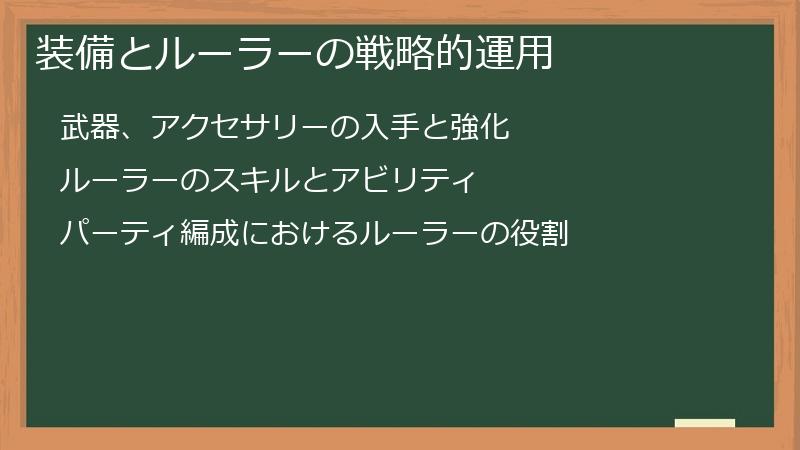 装備とルーラーの戦略的運用

武器、アクセサリーの入手と強化

ルーラーのスキルとアビリティ

パーティ編成におけるルーラーの役割